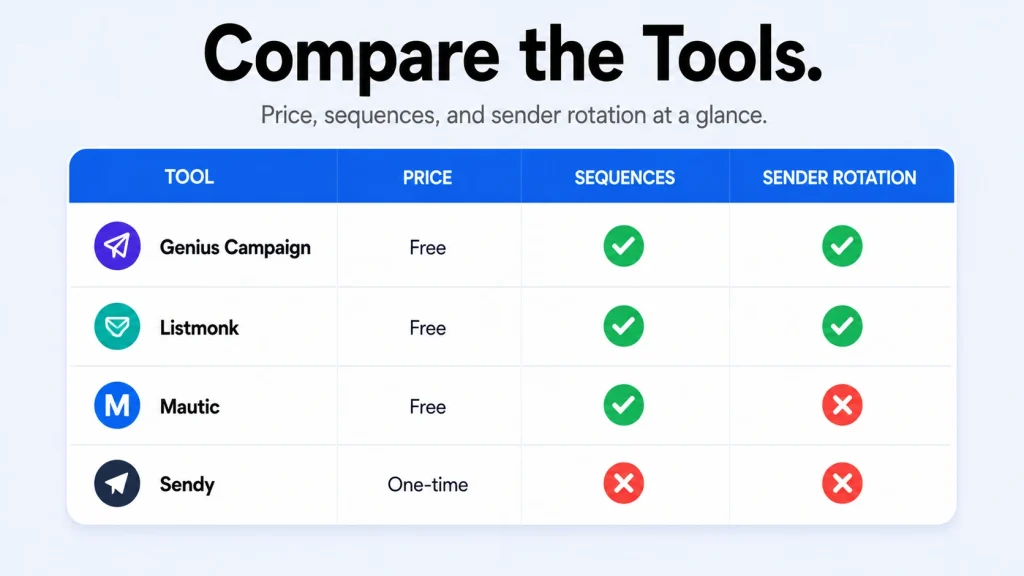 Compare the Tools.

Price, sequences, and sender rotation at a glance.

| TOOL | PRICE | SEQUENCES | SENDER ROTATION |
|---|---|---|---|
| Genius Campaign | Free | ✓ | ✓ |
| Listmonk | Free | ✓ | ✓ |
| M Mautic | Free | ✓ | ✗ |
| Sendy | One-time | ✗ | ✗ |